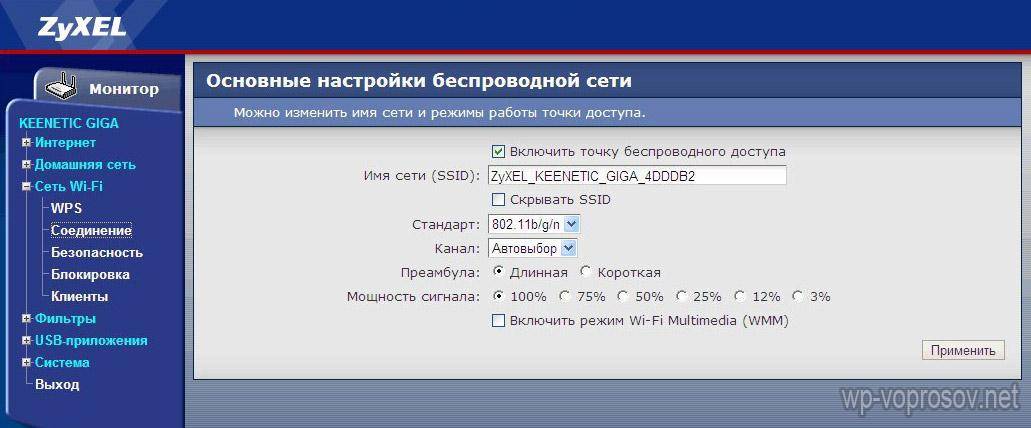 ZyXEL

Монитор

KEENETIC GIGA
Интернет
Домашняя сеть
Сеть Wi-Fi
WPS
Соединение
Безопасность
Блокировка
Клиенты
Фильтры
USB-приложения
Система
Выход

Основные настройки беспроводной сети

Можно изменить имя сети и режимы работы точки доступа.

Включить точку беспроводного доступа

Имя сети (SSID): ZyXEL_KEENETIC_GIGA_4DDDB2

Скрывать SSID

Стандарт: 802.11b/g/n

Канал: Автовыбор

Преамбула: Длинная Короткая

Мощность сигнала: 100% 75% 50% 25% 12% 3%

Включить режим Wi-Fi Multimedia (WMM)

Применить

wp-voprosov.net